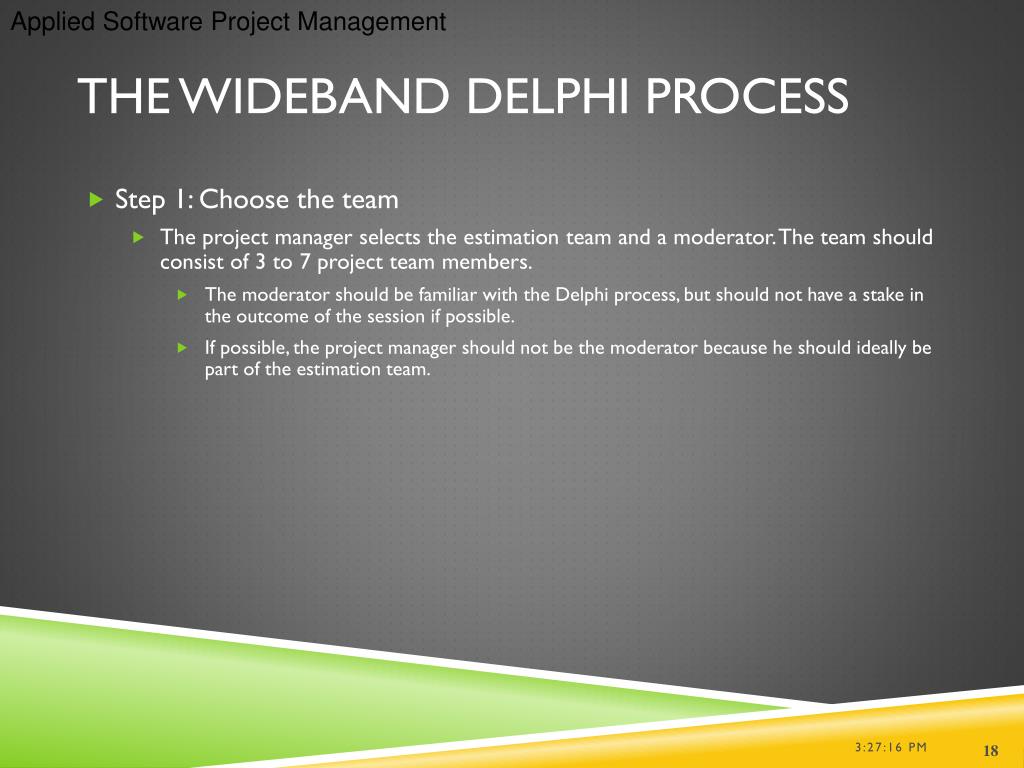 Applied Software Project Management

THE WIDEBAND DELPHI PROCESS

Step 1: Choose the team

The project manager selects the estimation team and a moderator. The team should consist of 3 to 7 project team members.

The moderator should be familiar with the Delphi process, but should not have a stake in the outcome of the session if possible.

If possible, the project manager should not be the moderator because he should ideally be part of the estimation team.

3:27:16 PM

18